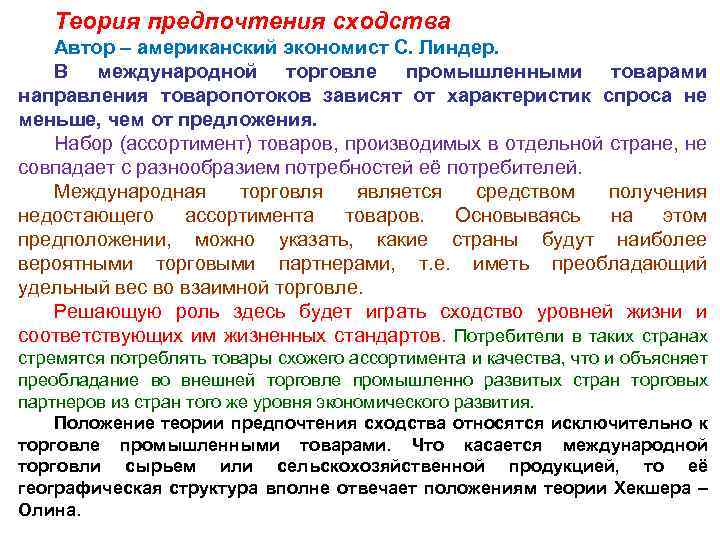 Теория предпочтения сходства

Автор – американский экономист С. Линдер.

В международной торговле промышленными товарами направления товаропотоков зависят от характеристик спроса не меньше, чем от предложения.

Набор (ассортимент) товаров, производимых в отдельной стране, не совпадает с разнообразием потребностей её потребителей.

Международная торговля является средством получения недостающего ассортимента товаров. Основываясь на этом предположении, можно указать, какие страны будут наиболее вероятными торговыми партнерами, т.е. иметь преобладающий удельный вес во взаимной торговле.

Решающую роль здесь будет играть сходство уровней жизни и соответствующих им жизненных стандартов. Потребители в таких странах стремятся потреблять товары схожего ассортимента и качества, что и объясняет преобладание во внешней торговле промышленно развитых стран торговых партнеров из стран того же уровня экономического развития.

Положение теории предпочтения сходства относятся исключительно к торговле промышленными товарами. Что касается международной торговли сырьем или сельскохозяйственной продукцией, то её географическая структура вполне отвечает положениям теории Хекшера – Олина.